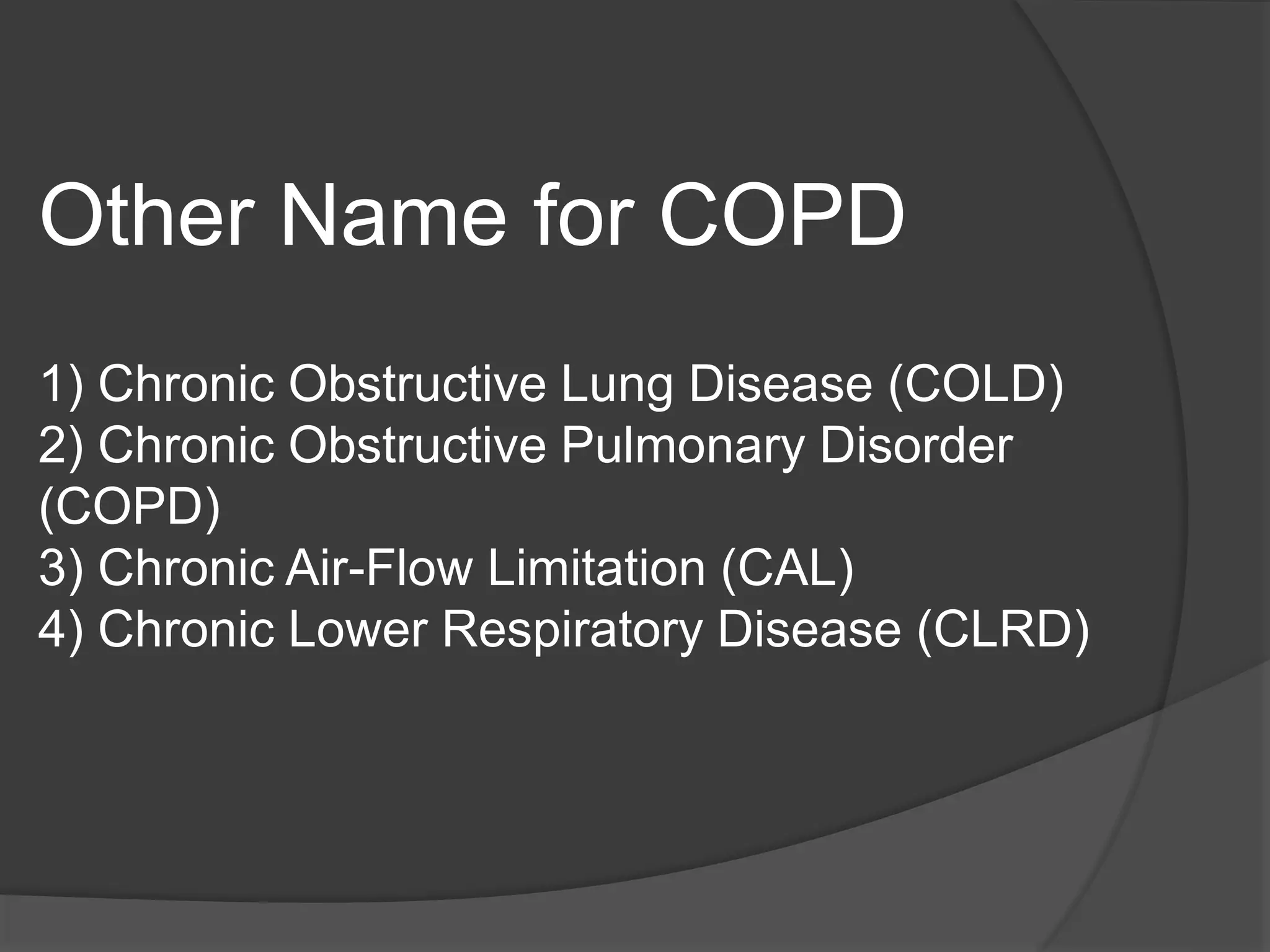 Other Name for COPD

1) Chronic Obstructive Lung Disease (COLD)
2) Chronic Obstructive Pulmonary Disorder (COPD)
3) Chronic Air-Flow Limitation (CAL)
4) Chronic Lower Respiratory Disease (CLRD)